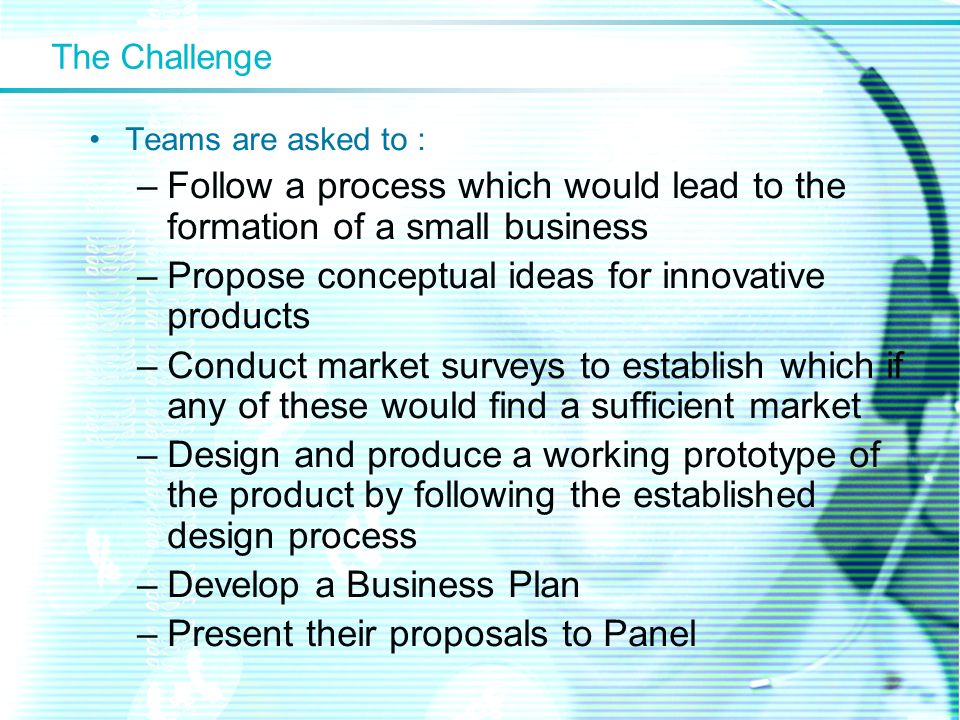 The Challenge

• Teams are asked to :
– Follow a process which would lead to the formation of a small business
– Propose conceptual ideas for innovative products
– Conduct market surveys to establish which if any of these would find a sufficient market
– Design and produce a working prototype of the product by following the established design process
– Develop a Business Plan
– Present their proposals to Panel